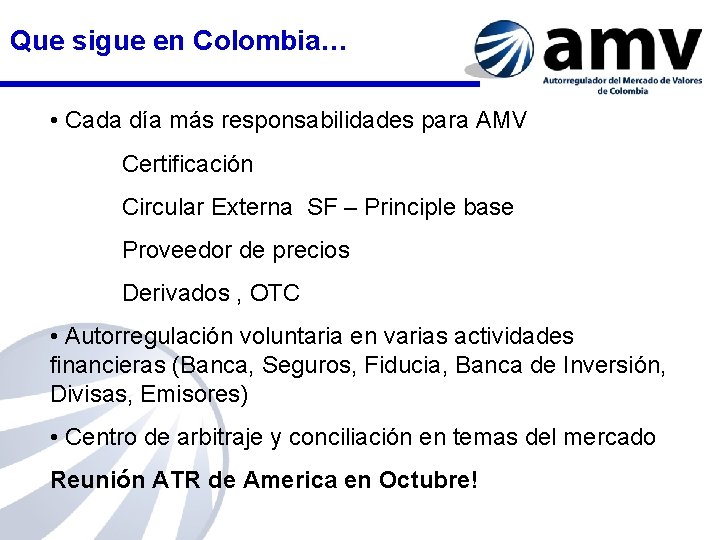 Que sigue en Colombia…

amv
Autorregulador del Mercado de Valores de Colombia

• Cada día más responsabilidades para AMV

Certificación

Circular Externa SF – Principle base

Proveedor de precios

Derivados , OTC

• Autorregulación voluntaria en varias actividades financieras (Banca, Seguros, Fiducia, Banca de Inversión, Divisas, Emisores)

• Centro de arbitraje y conciliación en temas del mercado

Reunión ATR de America en Octubre!